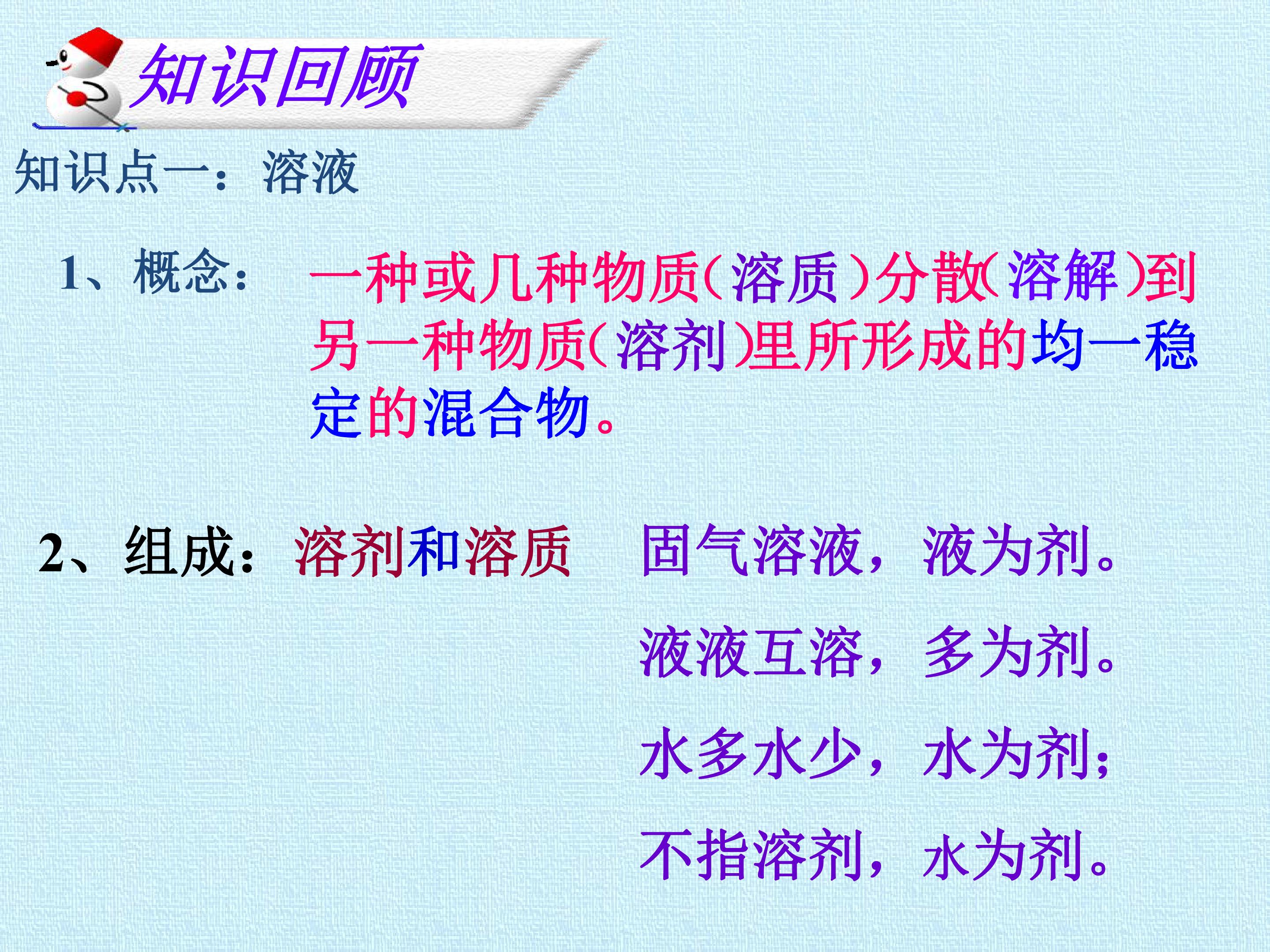 知识回顾

知识点一：溶液

1、概念：一种或几种物质（溶质）分散（溶解）到另一种物质（溶剂）里所形成的均一稳定的混合物。

2、组成：溶剂和溶质

固气溶液，液为剂。

液液互溶，多为剂。

水多水少，水为剂；

不指溶剂，水为剂。